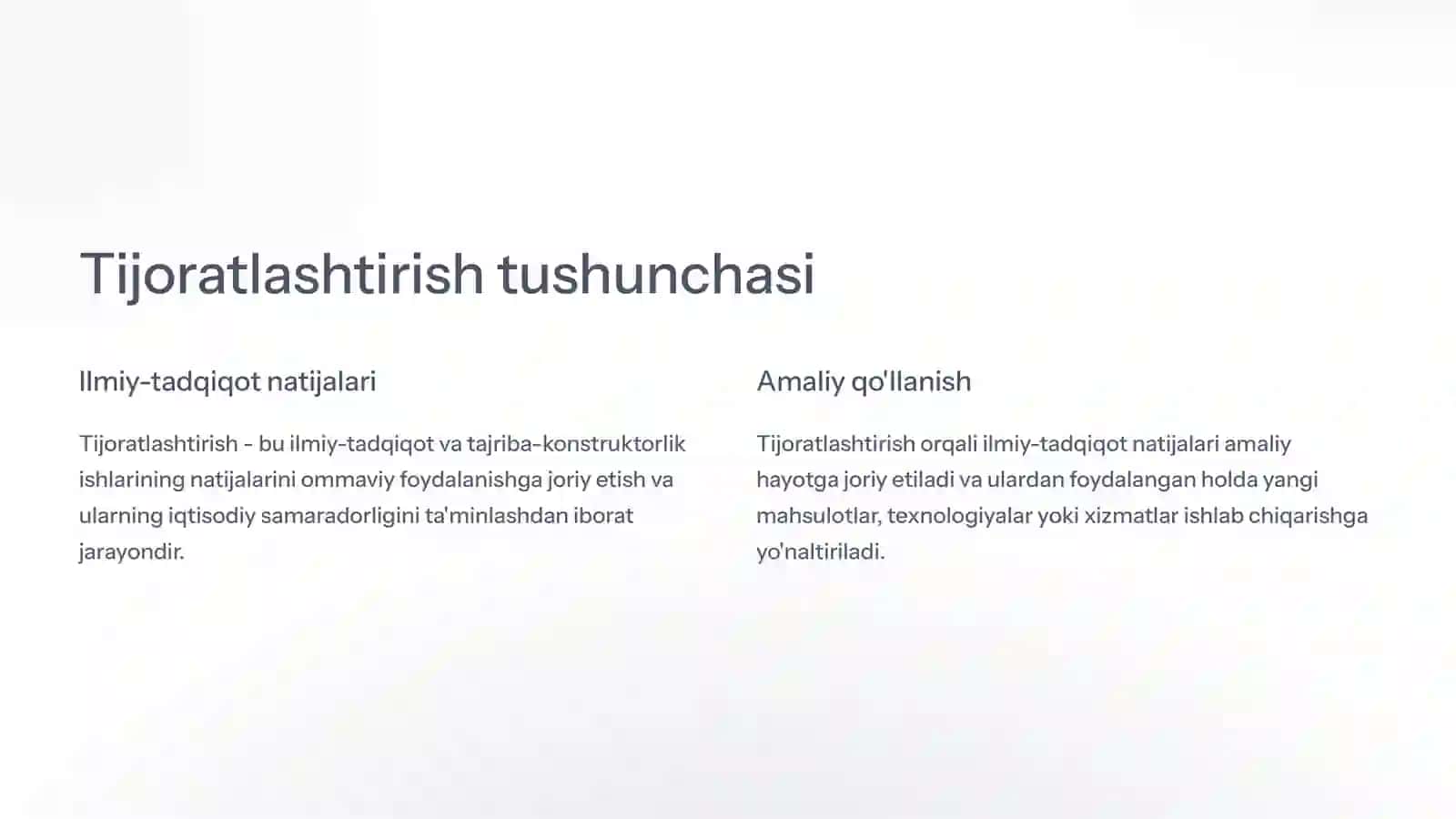 Tijoratlashtirish tushunchasi

Ilmiy-tadqiqot natijalari

Tijoratlashtirish - bu ilmiy-tadqiqot va tajriba-konstruktorlik ishlarining natijalarini ommaviy foydalanishga joriy etish va ularning iqtisodiy samaradorligini ta'minlashdan iborat jarayondir.

Amaliy qo'llanish

Tijoratlashtirish orqali ilmiy-tadqiqot natijalari amaliy hayotga joriy etiladi va ulardan foydalangan holda yangi mahsulotlar, texnologiyalar yoki xizmatlar ishlab chiqarishga yo'naltiriladi.